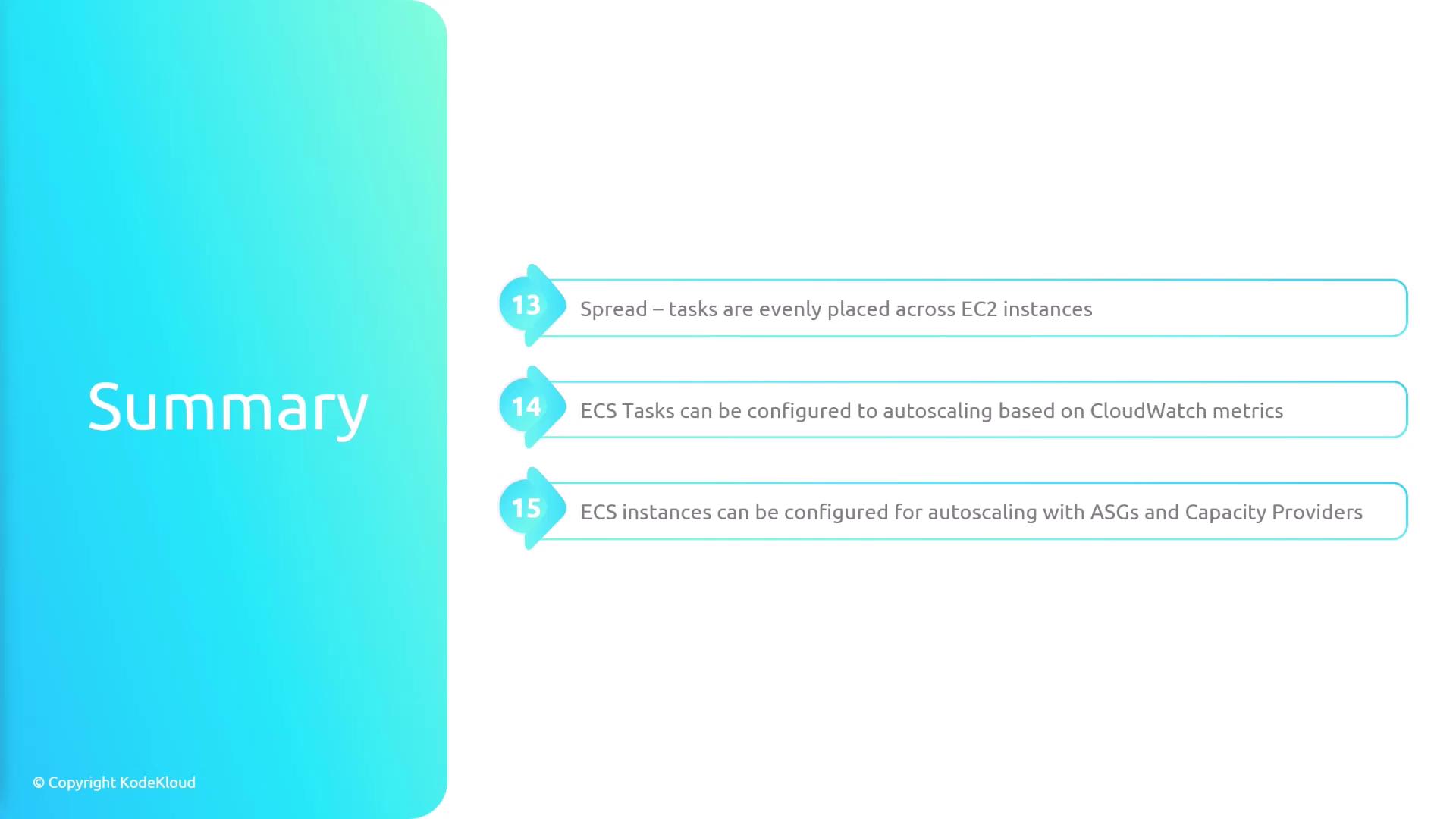 Summary

13 Spread – tasks are evenly placed across EC2 instances

14 ECS Tasks can be configured to autoscaling based on CloudWatch metrics

15 ECS instances can be configured for autoscaling with ASGs and Capacity Providers

© Copyright KodeKloud